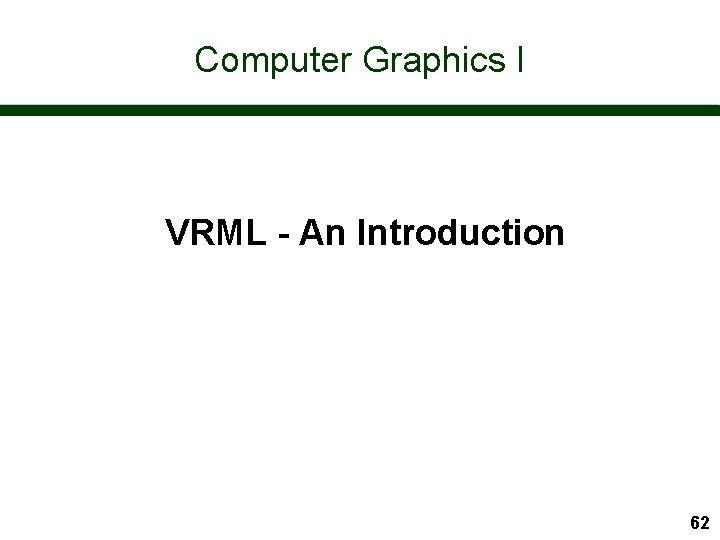 Computer Graphics I

VRML - An Introduction

62